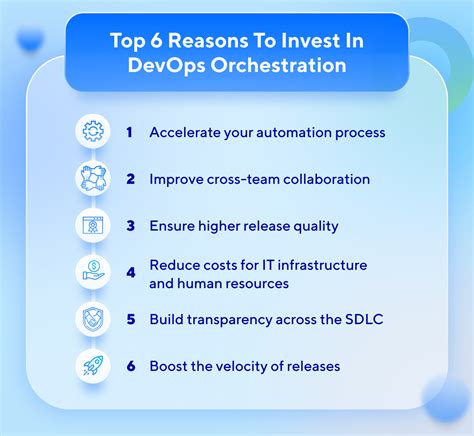 Top 6 Reasons To Invest In DevOps Orchestration

1 Accelerate your automation process

2 Improve cross-team collaboration

3 Ensure higher release quality

4 Reduce costs for IT infrastructure and human resources

5 Build transparency across the SDLC

6 Boost the velocity of releases